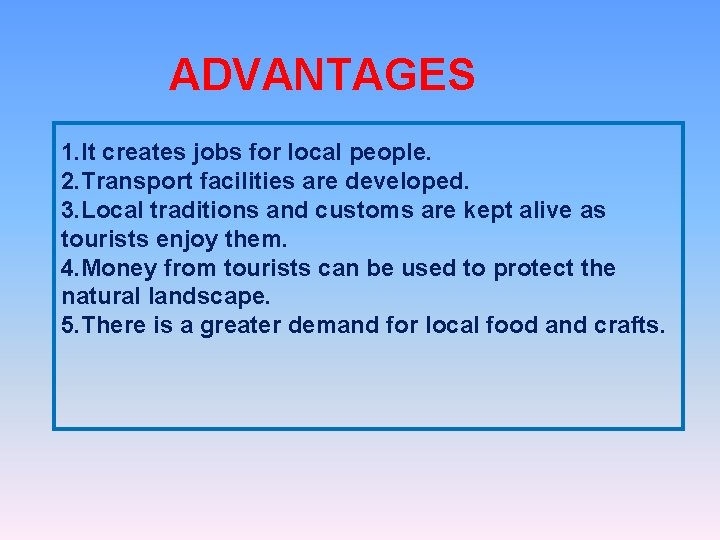 ADVANTAGES

1.It creates jobs for local people.
2.Transport facilities are developed.
3.Local traditions and customs are kept alive as tourists enjoy them.
4.Money from tourists can be used to protect the natural landscape.
5.There is a greater demand for local food and crafts.